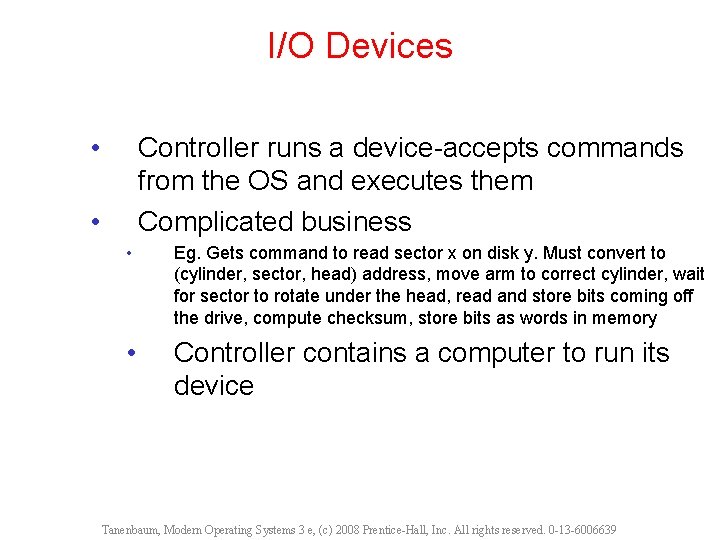 I/O Devices

• Controller runs a device-accepts commands from the OS and executes them
• Complicated business
  • Eg. Gets command to read sector x on disk y. Must convert to (cylinder, sector, head) address, move arm to correct cylinder, wait for sector to rotate under the head, read and store bits coming off the drive, compute checksum, store bits as words in memory
  • Controller contains a computer to run its device

Tanenbaum, Modern Operating Systems 3 e, (c) 2008 Prentice-Hall, Inc. All rights reserved. 0-13-6006639